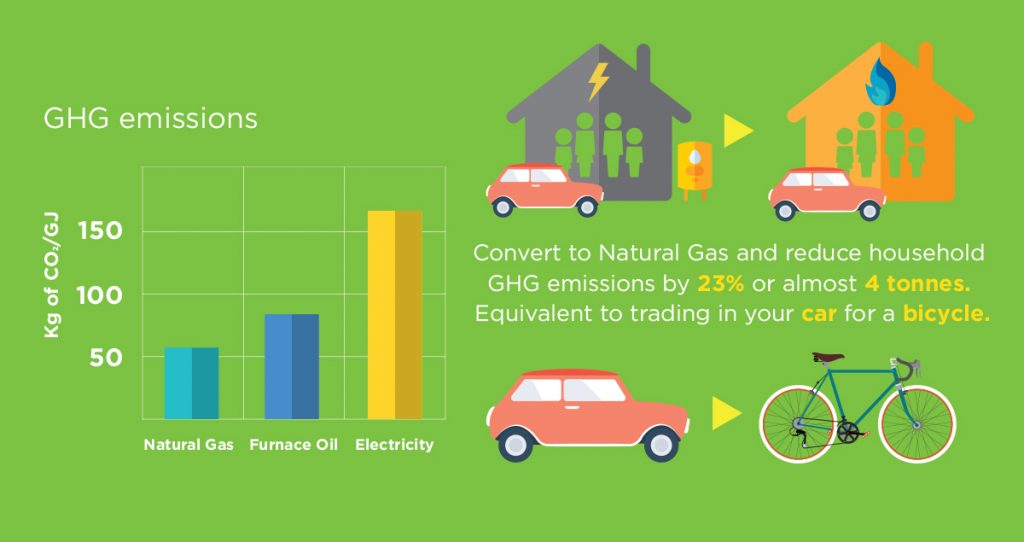 GHG emissions

Kg of $CO_2$/GJ

150

100

50

Natural Gas

Furnace Oil

Electricity

Convert to Natural Gas and reduce household GHG emissions by 23% or almost 4 tonnes. Equivalent to trading in your car for a bicycle.